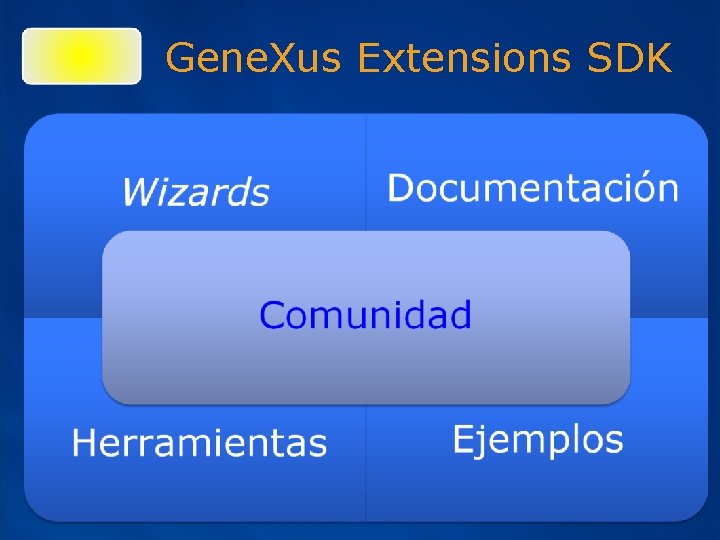 GeneXus Extensions SDK

Wizards

Documentación

Comunidad

Herramientas

Ejemplos